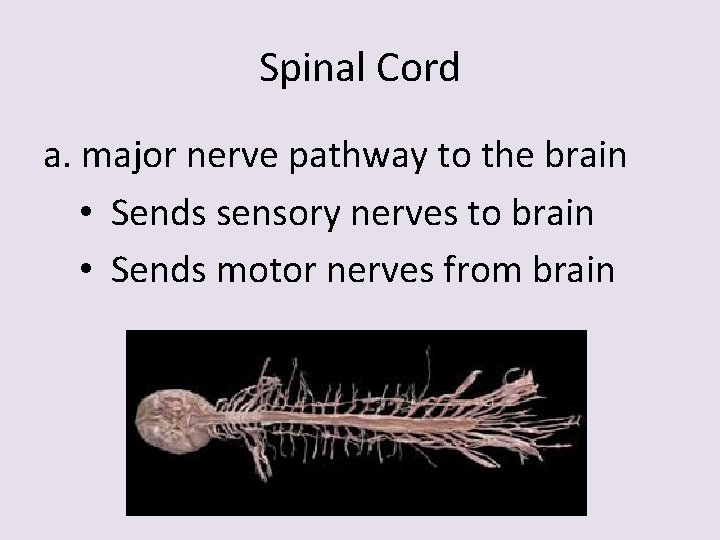 Spinal Cord

a. major nerve pathway to the brain

• Sends sensory nerves to brain

• Sends motor nerves from brain